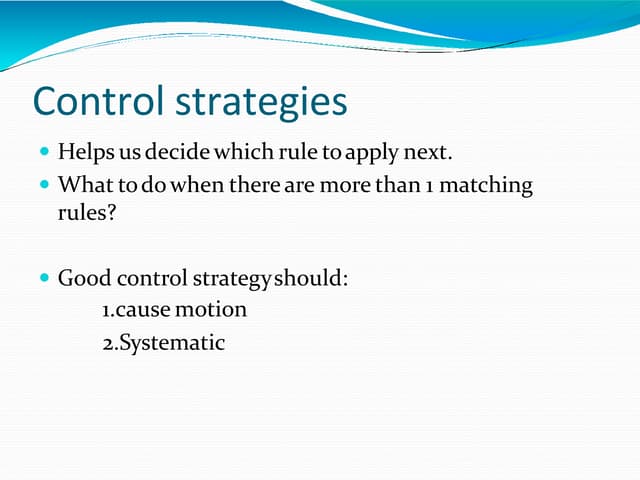 Control strategies

- Helps us decide which rule to apply next.
- What to do when there are more than 1 matching rules?

- Good control strategy should:

1.cause motion

2.Systematic